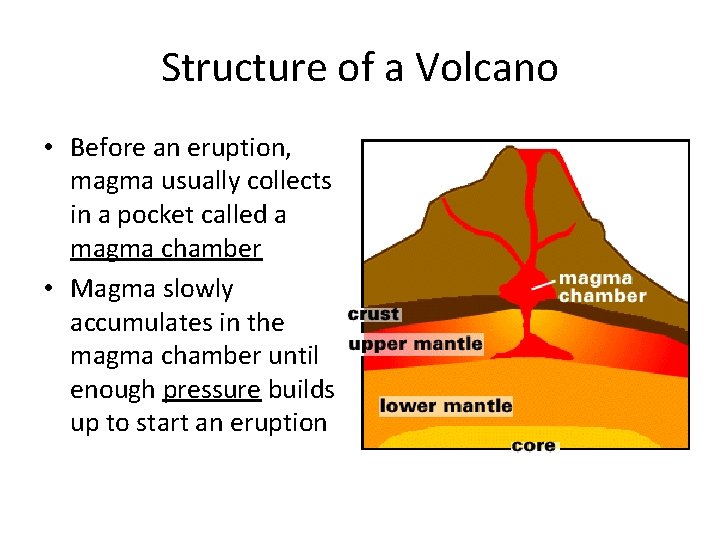 Structure of a Volcano

• Before an eruption, magma usually collects in a pocket called a magma chamber

• Magma slowly accumulates in the magma chamber until enough pressure builds up to start an eruption

magma chamber

crust

upper mantle

lower mantle

core